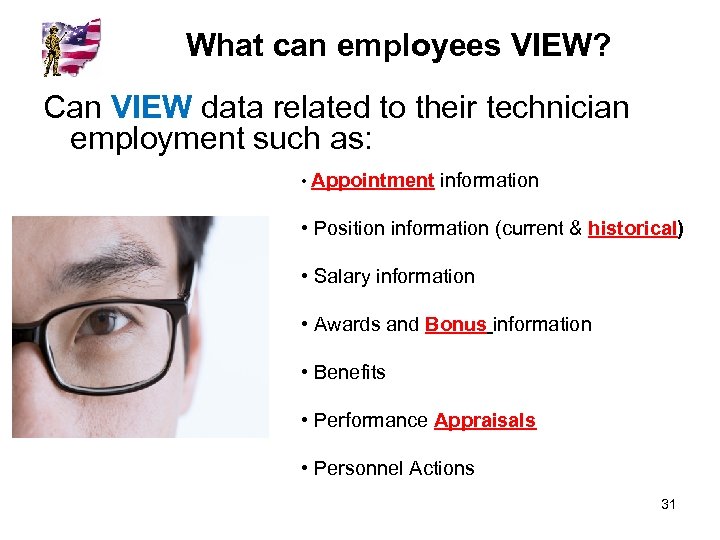 What can employees VIEW?

Can VIEW data related to their technician employment such as:

• Appointment information

• Position information (current & historical)

• Salary information

• Awards and Bonus information

• Benefits

• Performance Appraisals

• Personnel Actions

31